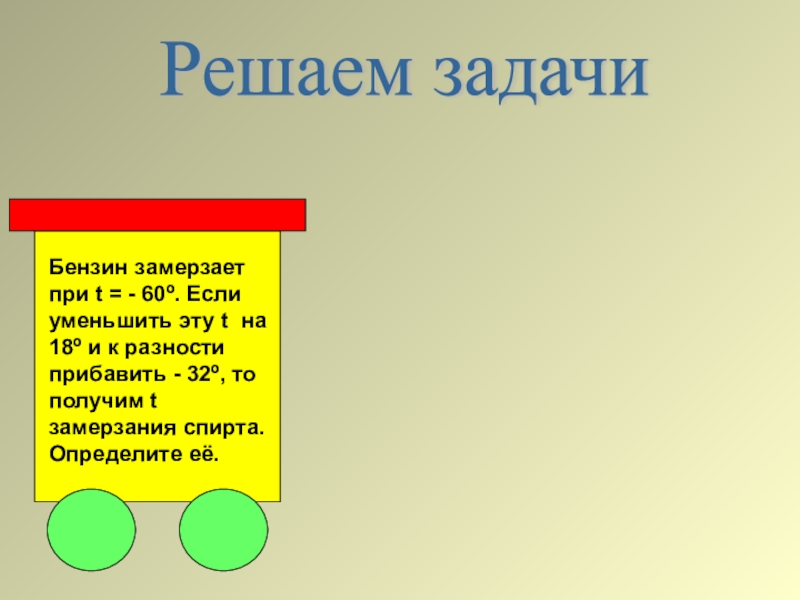 Решаем задачи

Бензин замерзает при t = - 60º. Если уменьшить эту t на 18º и к разности прибавить - 32º, то получим t замерзания спирта. Определите её.